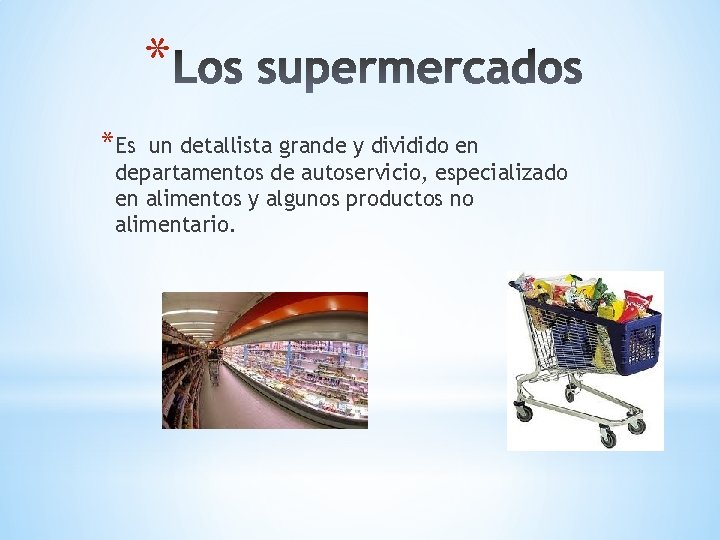 *Los supermercados

*Es un detallista grande y dividido en departamentos de autoservicio, especializado en alimentos y algunos productos no alimentario.